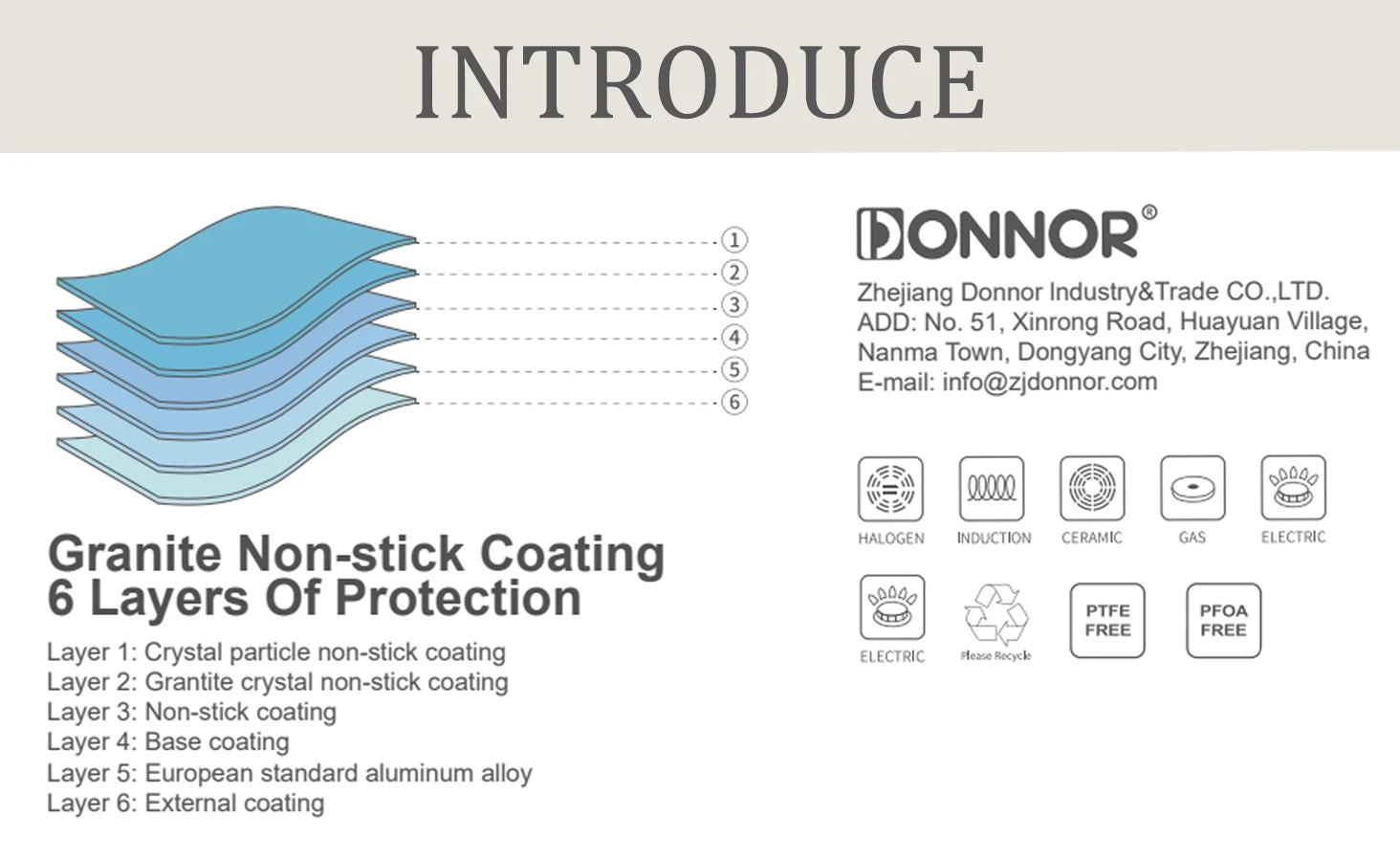 INTRODUCE

①
②
③
④
⑤
⑥

Granite Non-stick Coating
6 Layers Of Protection

Layer 1: Crystal particle non-stick coating
Layer 2: Grantite crystal non-stick coating
Layer 3: Non-stick coating
Layer 4: Base coating
Layer 5: European standard aluminum alloy
Layer 6: External coating

DONNOR®

Zhejiang Donnor Industry&Trade CO.,LTD.
ADD: No. 51, Xinrong Road, Huayuan Village, Nanma Town, Dongyang City, Zhejiang, China
E-mail: info@zjdonnor.com

HALOGEN
INDUCTION
CERAMIC
GAS
ELECTRIC
ELECTRIC
Please Recycle
PTFE FREE
PFOA FREE